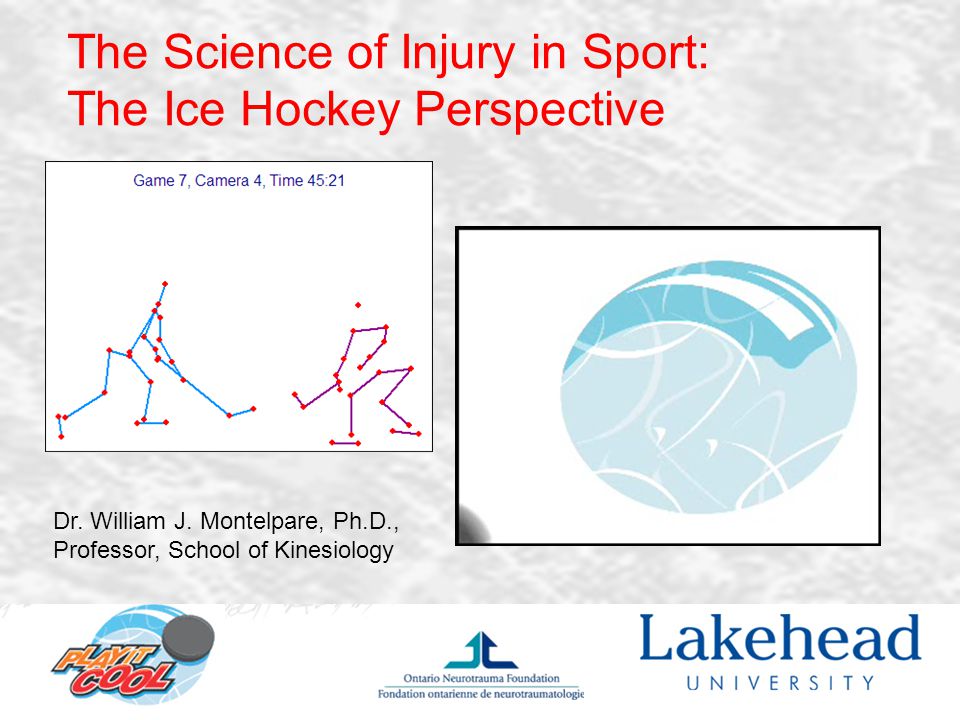 The Science of Injury in Sport:
The Ice Hockey Perspective

Game 7, Camera 4, Time 45:21

Dr. William J. Montelpare, Ph.D.,
Professor, School of Kinesiology

PLAY IT COOL

Ontario Neurotrauma Foundation
Fondation ontarienne de neurotraumatologie

Lakehead
UNIVERSITY